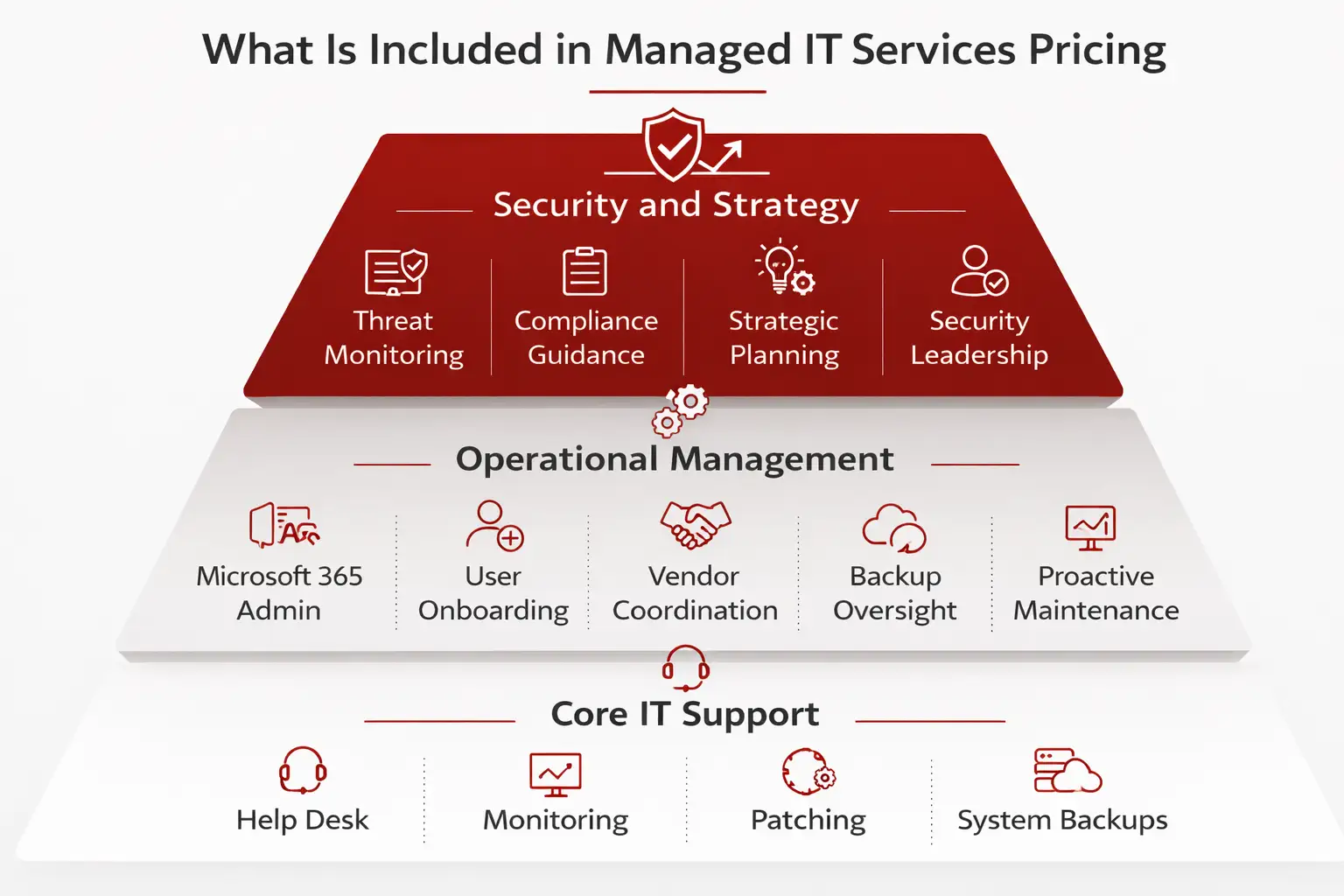 What Is Included in Managed IT Services Pricing

Security and Strategy

Threat Monitoring

Compliance Guidance

Strategic Planning

Security Leadership

Operational Management

Microsoft 365 Admin

User Onboarding

Vendor Coordination

Backup Oversight

Proactive Maintenance

Core IT Support

Help Desk

Monitoring

Patching

System Backups